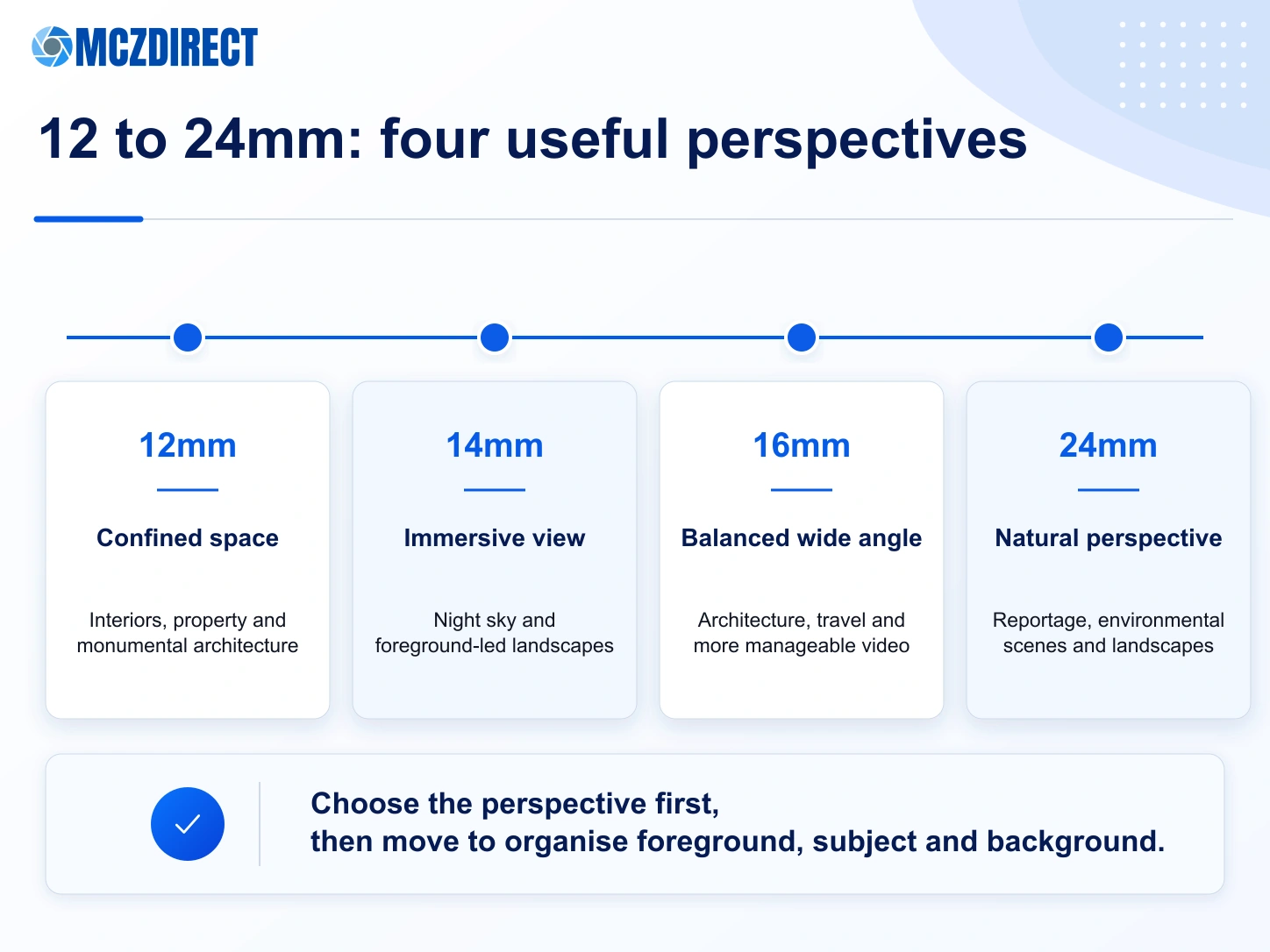 MCZDIRECT

12 to 24mm: four useful perspectives

12mm

Confined space

Interiors, property and monumental architecture

14mm

Immersive view

Night sky and foreground-led landscapes

16mm

Balanced wide angle

Architecture, travel and more manageable video

24mm

Natural perspective

Reportage, environmental scenes and landscapes

Choose the perspective first, then move to organise foreground, subject and background.